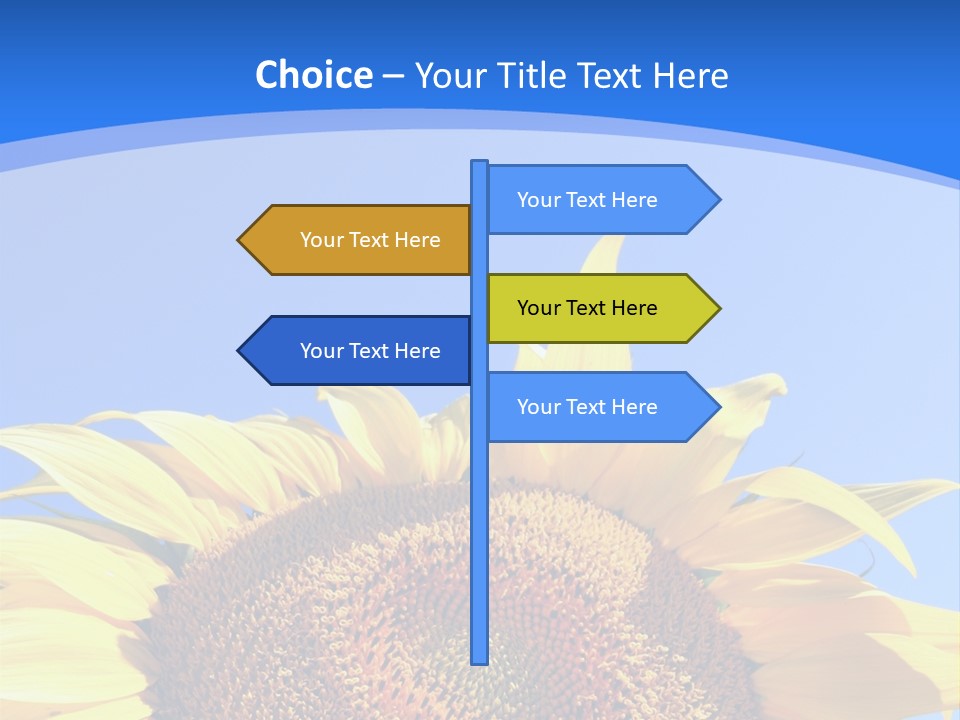 Choice – Your Title Text Here

Your Text Here

Your Text Here

Your Text Here

Your Text Here

Your Text Here